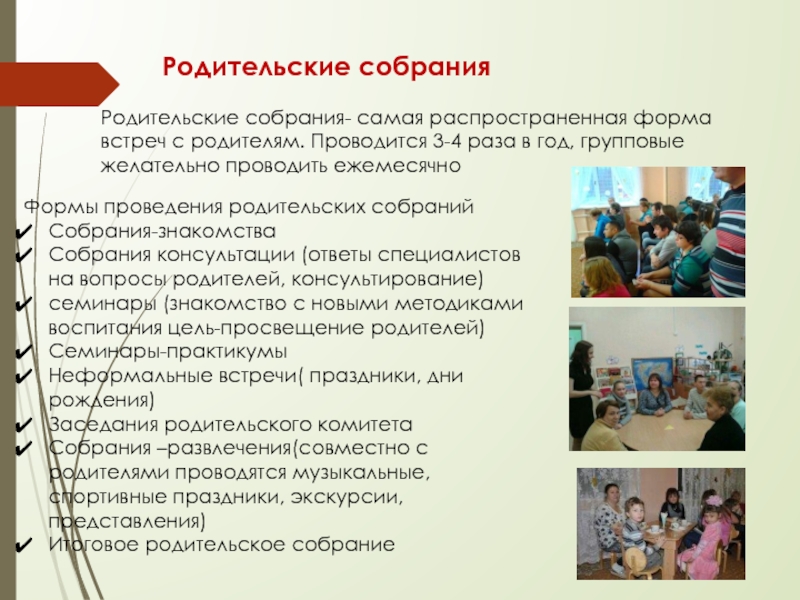 Родительские собрания

Родительские собрания- самая распространенная форма встреч с родителям. Проводится 3-4 раза в год, групповые желательно проводить ежемесячно

Формы проведения родительских собраний
✔ Собрания-знакомства
✔ Собрания консультации (ответы специалистов на вопросы родителей, консультирование)
✔ семинары (знакомство с новыми методиками воспитания цель-просвещение родителей)
✔ Семинары-практикумы
✔ Неформальные встречи( праздники, дни рождения)
✔ Заседания родительского комитета
✔ Собрания –развлечения(совместно с родителями проводятся музыкальные, спортивные праздники, экскурсии, представления)
✔ Итоговое родительское собрание